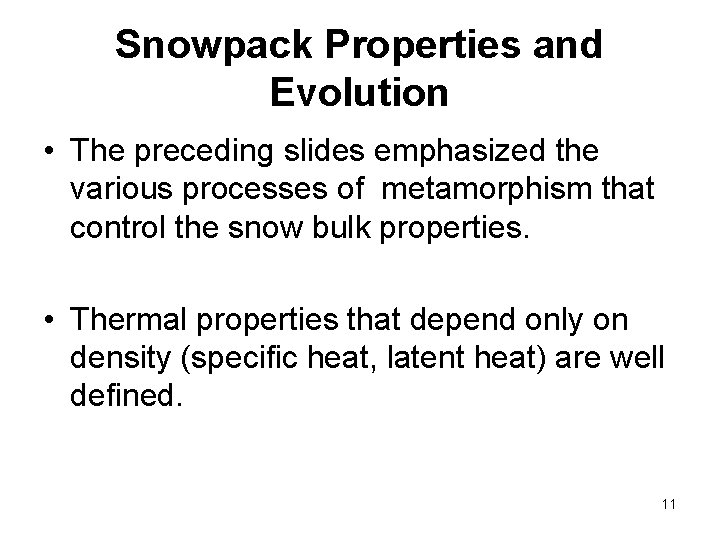 Snowpack Properties and Evolution

• The preceding slides emphasized the various processes of metamorphism that control the snow bulk properties.

• Thermal properties that depend only on density (specific heat, latent heat) are well defined.

11